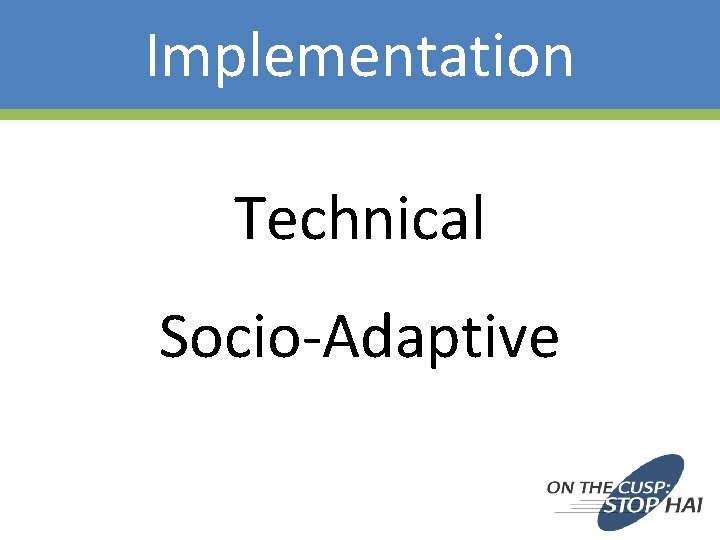 Implementation

Technical

Socio-Adaptive

ON THE CUSP: STOP HAI